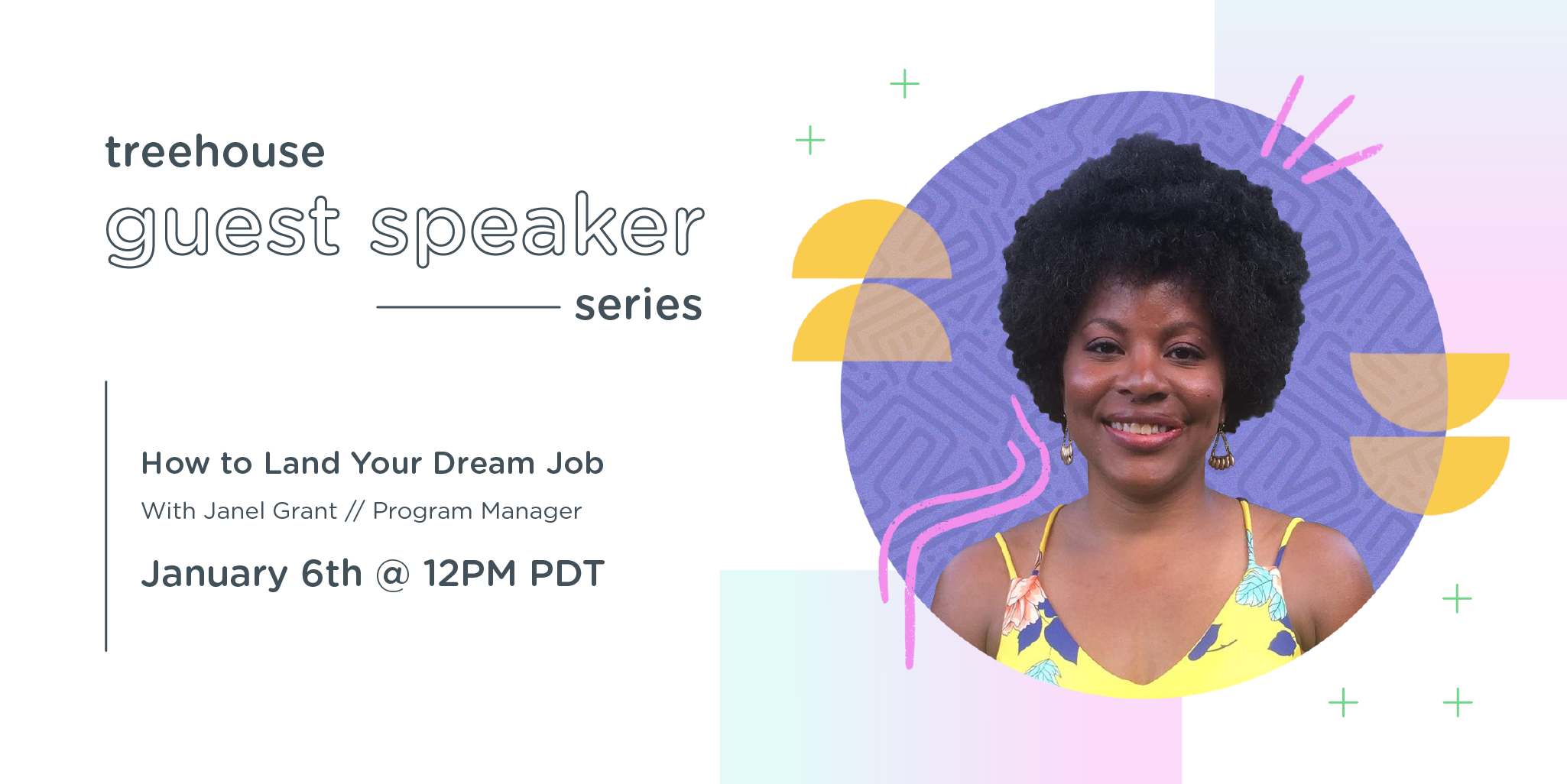 treehouse
guest speaker
series

How to Land Your Dream Job
With Janel Grant // Program Manager
January 6th @ 12PM PDT